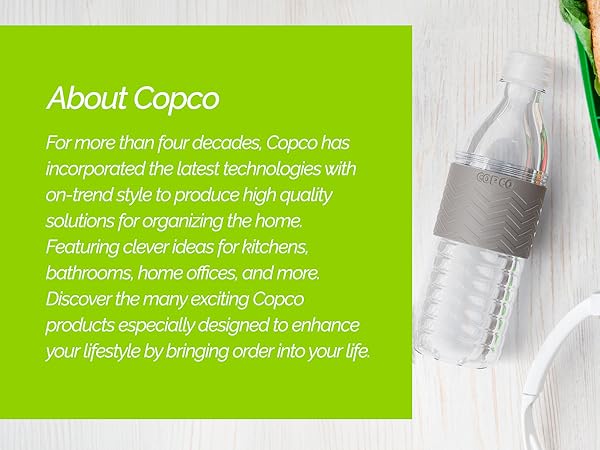 About Copco

For more than four decades, Copco has incorporated the latest technologies with on-trend style to produce high quality solutions for organizing the home. Featuring clever ideas for kitchens, bathrooms, home offices, and more. Discover the many exciting Copco products especially designed to enhance your lifestyle by bringing order into your life.

COPCO